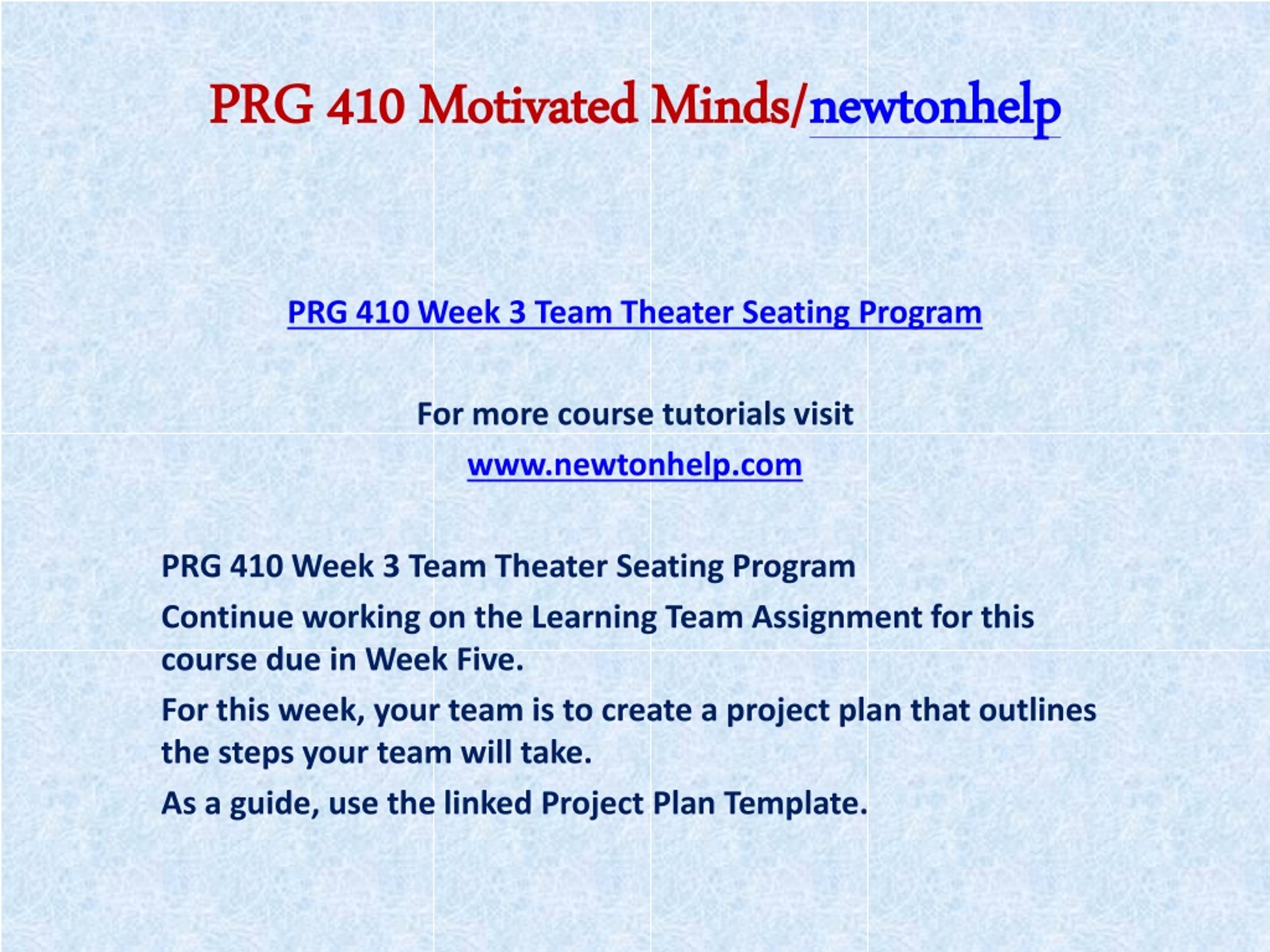 PRG 410 Motivated Minds/newtonhelp

PRG 410 Week 3 Team Theater Seating Program

For more course tutorials visit

www.newtonhelp.com

PRG 410 Week 3 Team Theater Seating Program

Continue working on the Learning Team Assignment for this course due in Week Five.

For this week, your team is to create a project plan that outlines the steps your team will take.

As a guide, use the linked Project Plan Template.